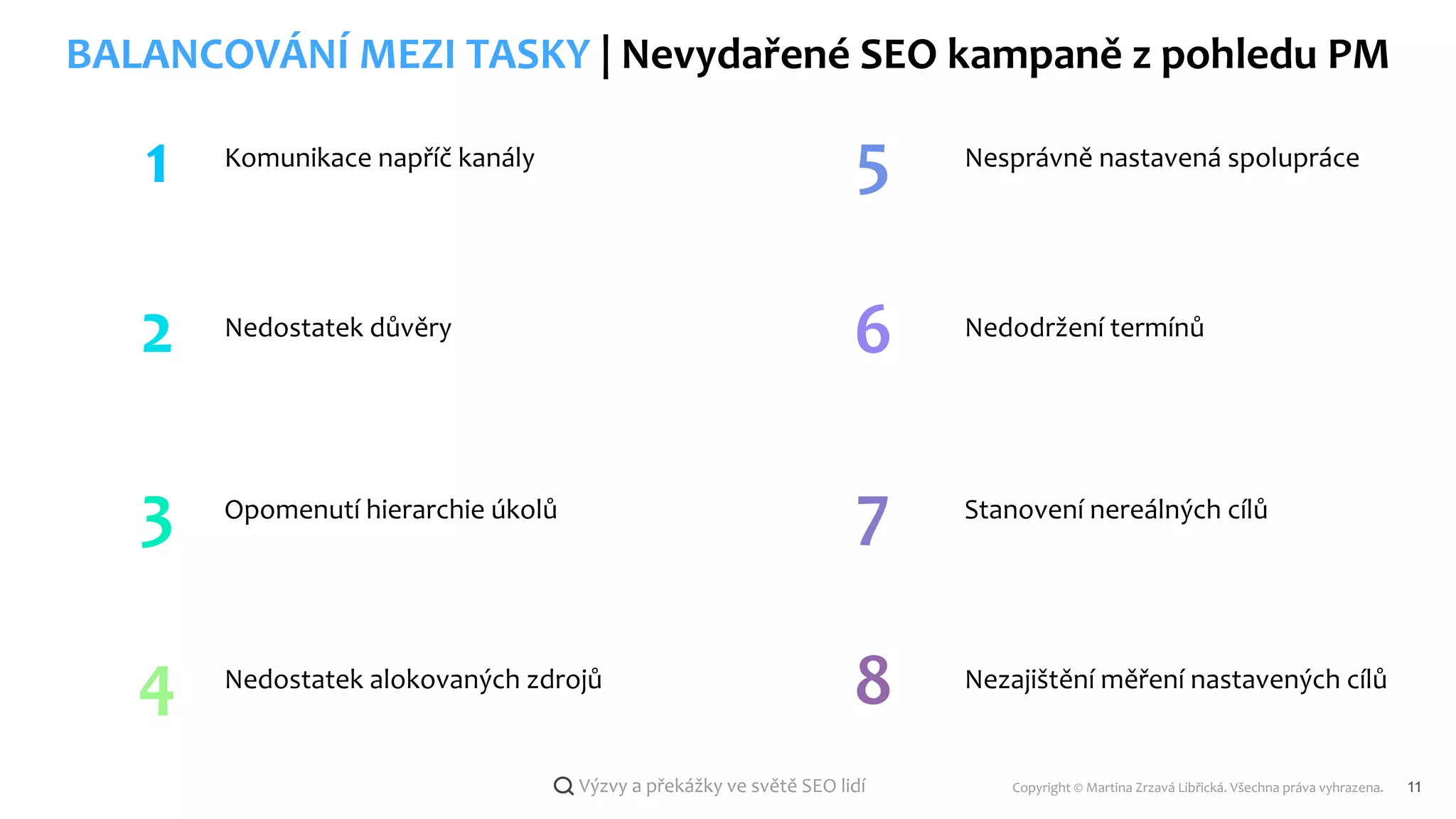 BALANCOVÁNÍ MEZI TASKY | Nevydařené SEO kampaně z pohledu PM

1 Komunikace napříč kanály

2 Nedostatek důvěry

3 Opomenutí hierarchie úkolů

4 Nedostatek alokovaných zdrojů

5 Nesprávně nastavená spolupráce

6 Nedodržení termínů

7 Stanovení nereálných cílů

8 Nezajištění měření nastavených cílů

Výzvy a překážky ve světě SEO lidí

Copyright © Martina Zrzavá Libřická. Všechna práva vyhrazena.

11